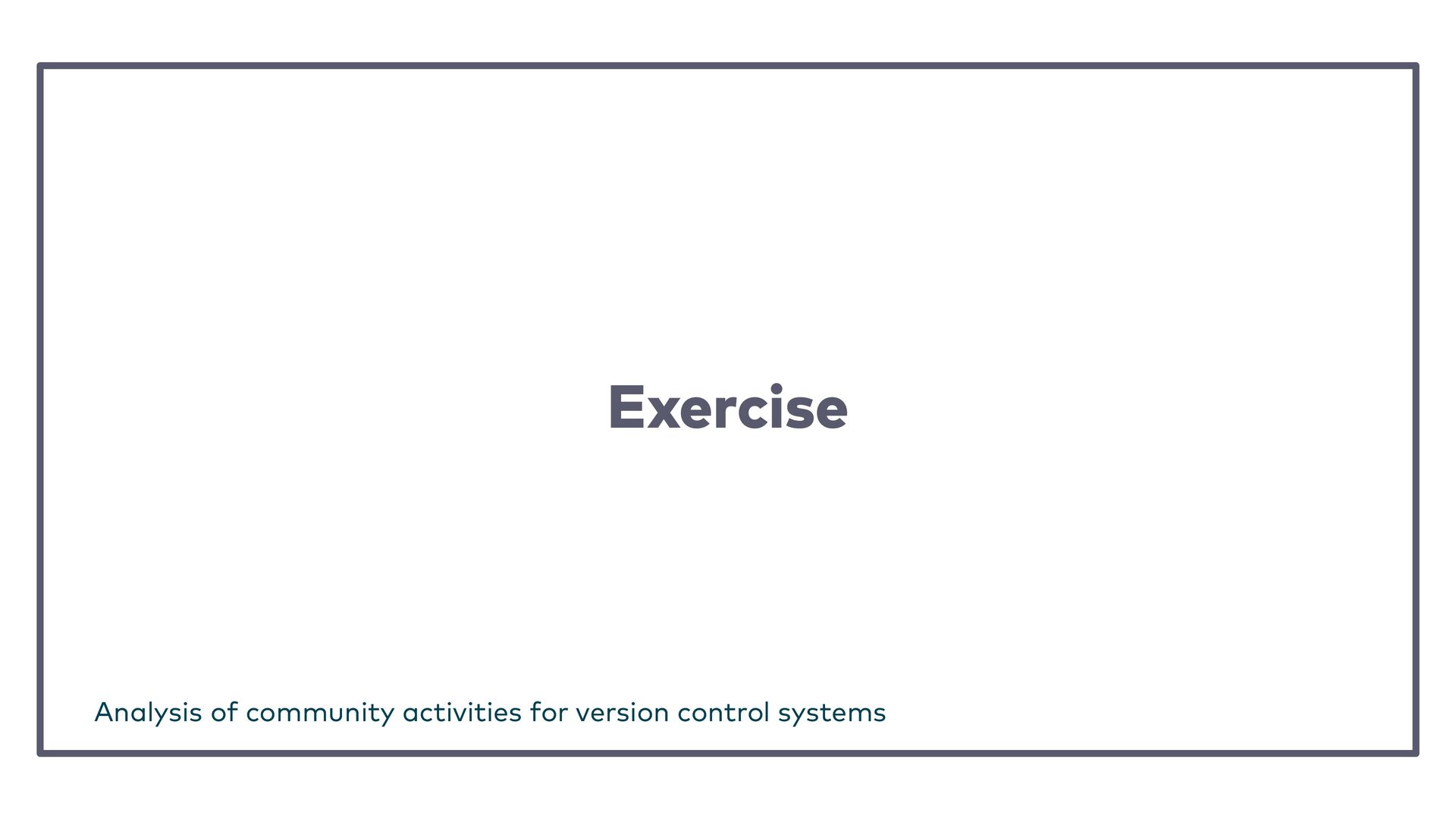 Exercise

Analysis of community activities for version control systems